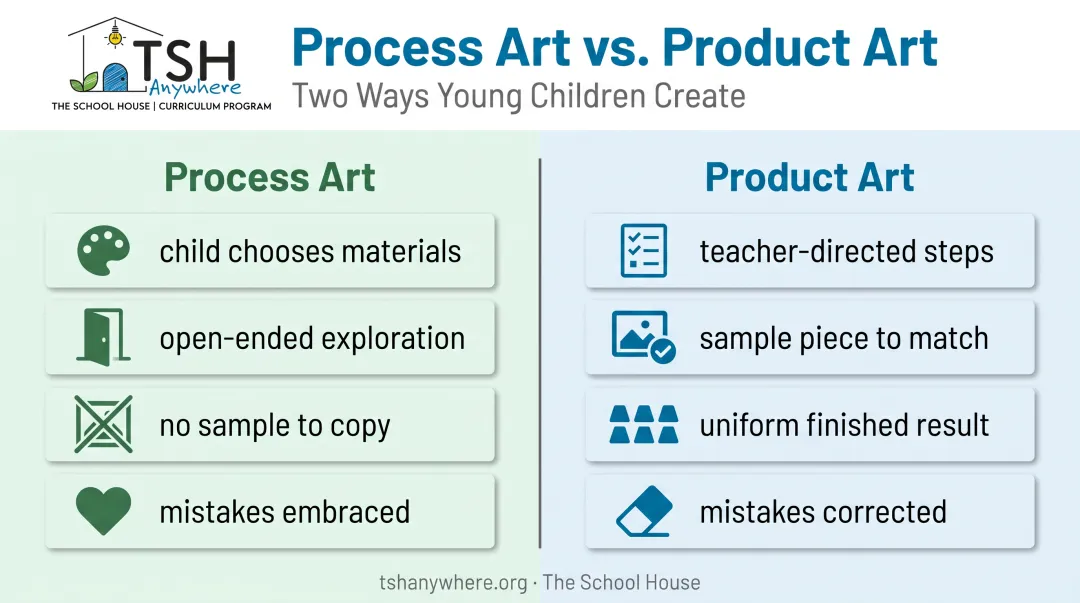 TSH Anywhere
THE SCHOOL HOUSE | CURRICULUM PROGRAM

Process Art vs. Product Art
Two Ways Young Children Create

Process Art
child chooses materials
open-ended exploration
no sample to copy
mistakes embraced

Product Art
teacher-directed steps
sample piece to match
uniform finished result
mistakes corrected

tshanywhere.org · The School House